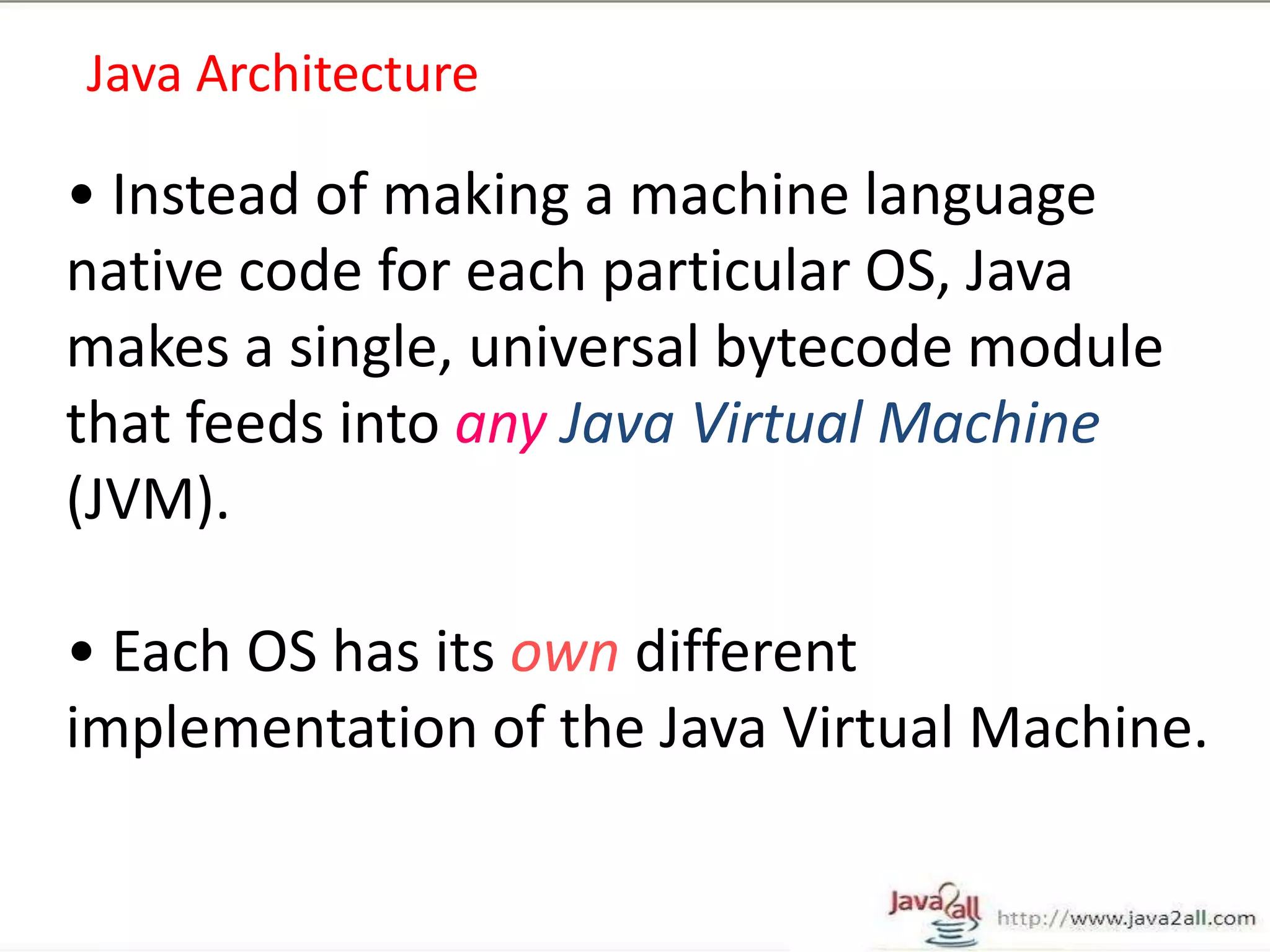 Java Architecture

• Instead of making a machine language native code for each particular OS, Java makes a single, universal bytecode module that feeds into any Java Virtual Machine (JVM).

• Each OS has its own different implementation of the Java Virtual Machine.

Java2all http://www.java2all.com